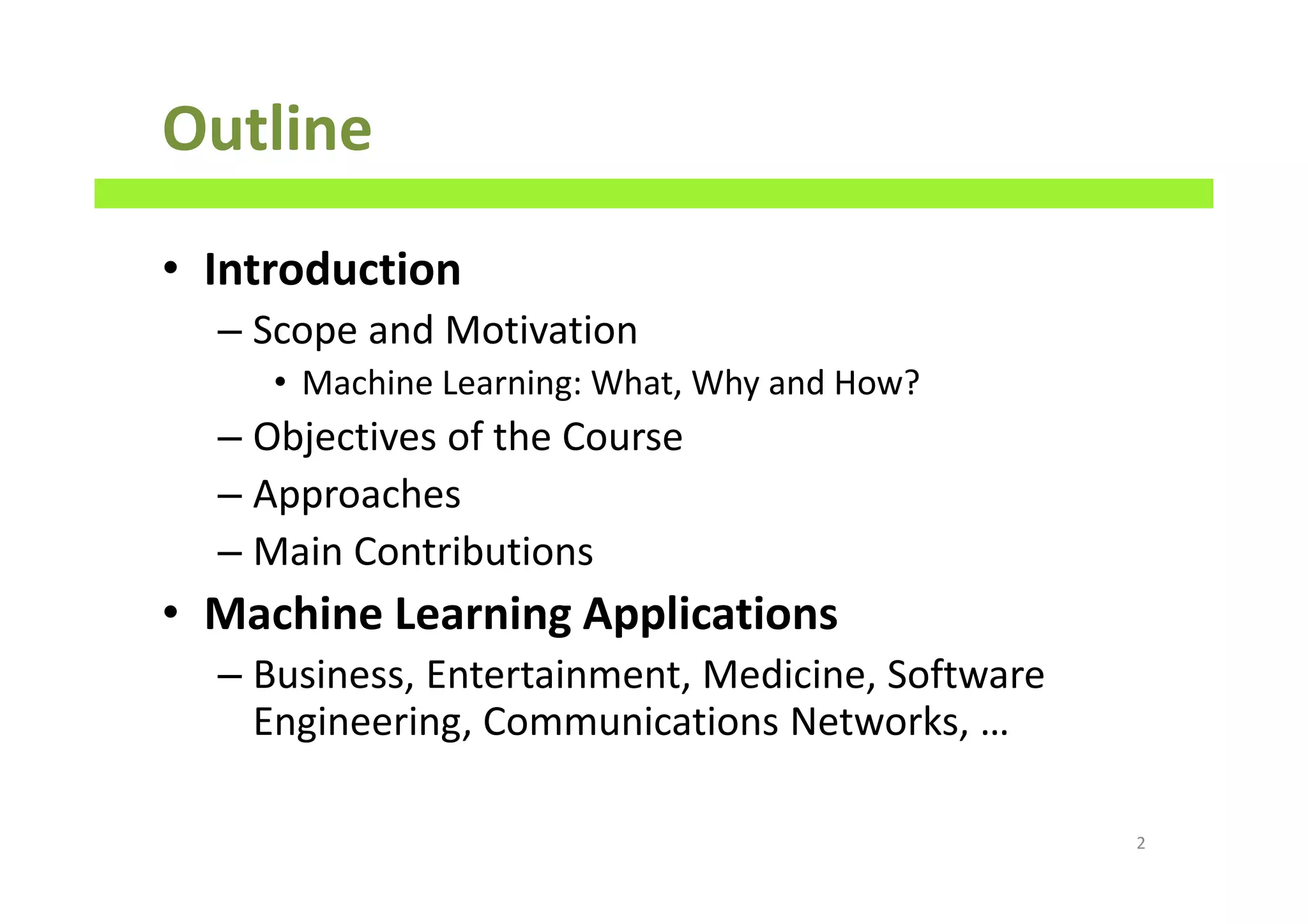 Outline

• Introduction
– Scope and Motivation
• Machine Learning: What, Why and How?
– Objectives of the Course
– Approaches
– Main Contributions
• Machine Learning Applications
– Business, Entertainment, Medicine, Software Engineering, Communications Networks, …

2